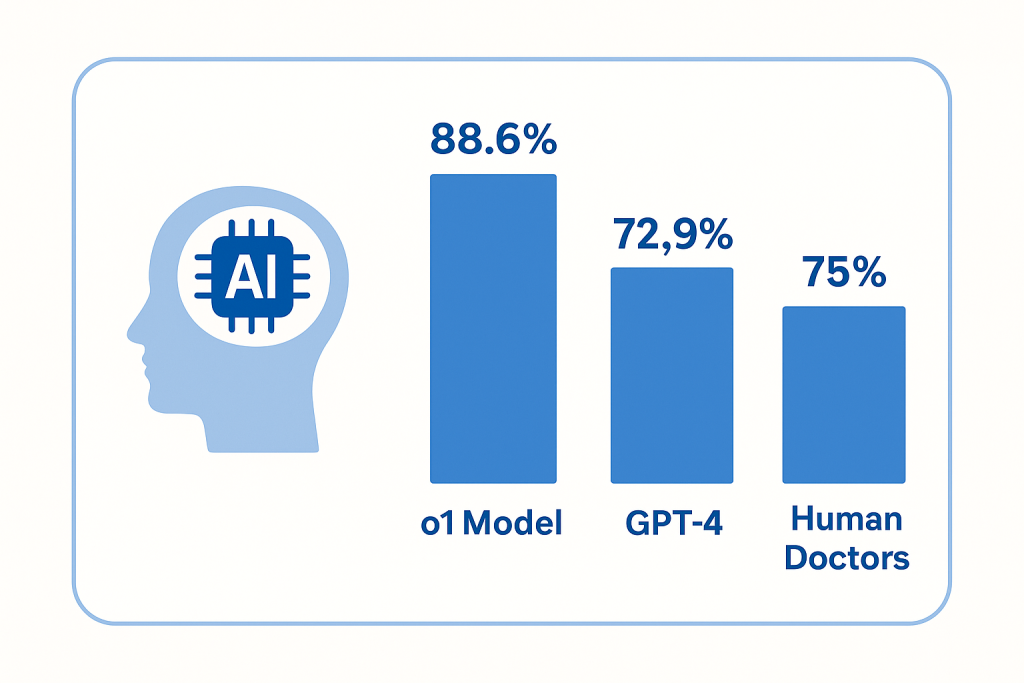 AI

88.6%

72,9%

75%

o1 Model

GPT-4

Human Doctors